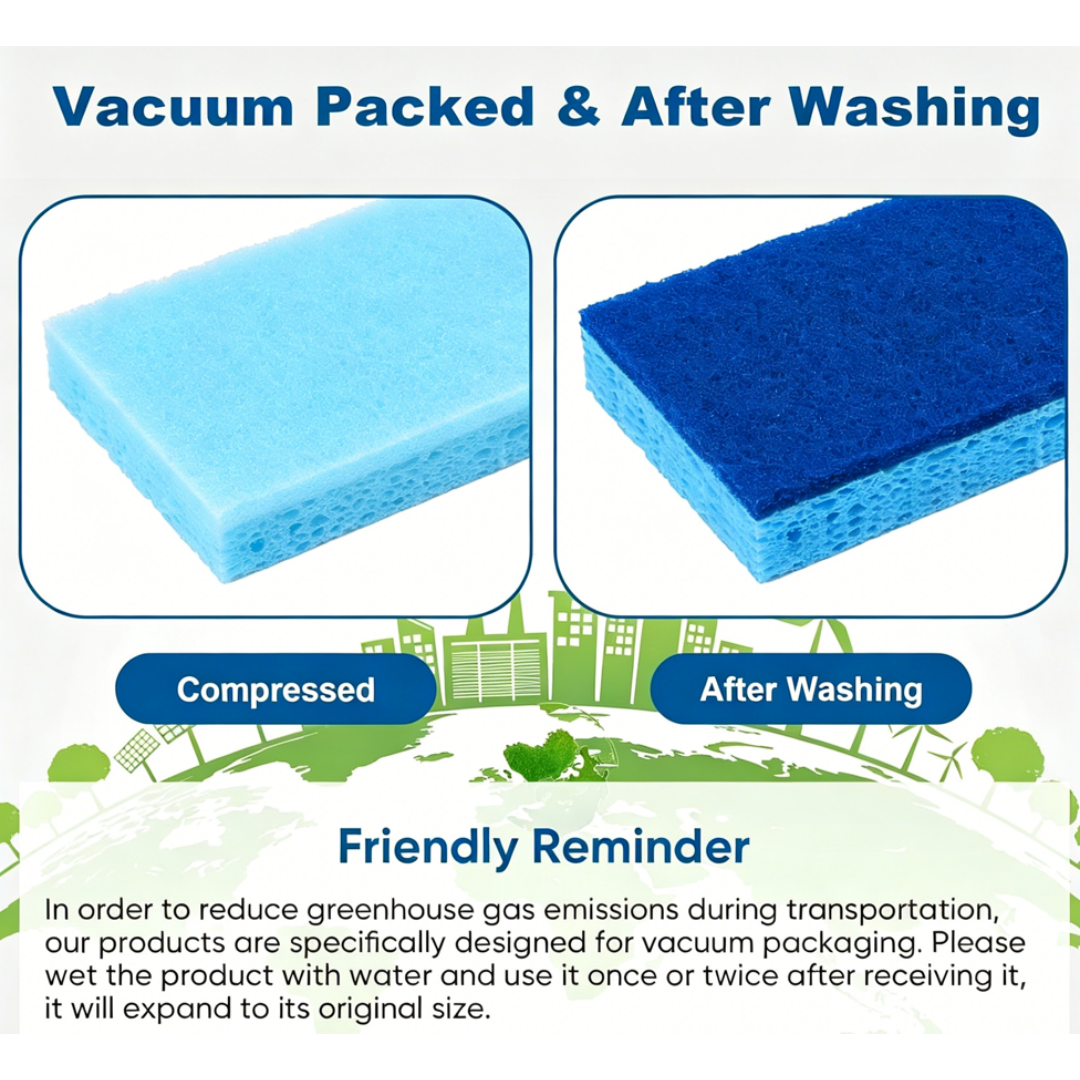 Vacuum Packed & After Washing

Compressed

After Washing

Friendly Reminder

In order to reduce greenhouse gas emissions during transportation, our products are specifically designed for vacuum packaging. Please wet the product with water and use it once or twice after receiving it, it will expand to its original size.